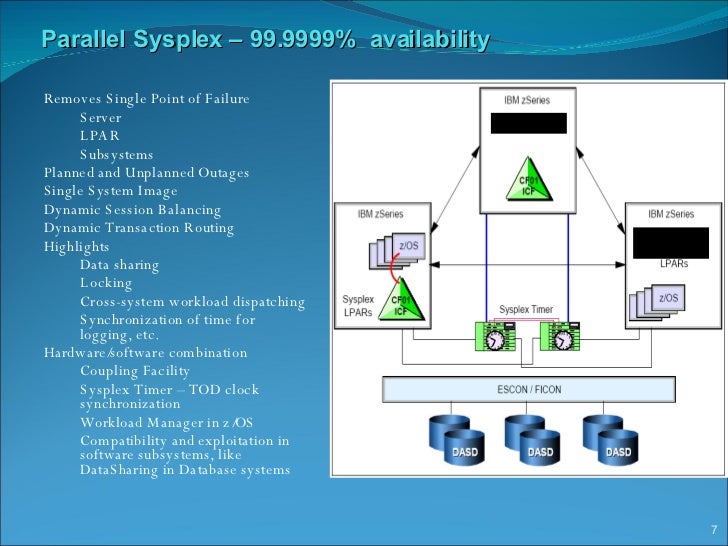 Parallel Sysplex – 99.9999% availability

Removes Single Point of Failure
Server
LPAR
Subsystems
Planned and Unplanned Outages
Single System Image
Dynamic Session Balancing
Dynamic Transaction Routing
Highlights
Data sharing
Locking
Cross-system workload dispatching
Synchronization of time for logging, etc.
Hardware/software combination
Coupling Facility
Sysplex Timer – TOD clock synchronization
Workload Manager in z/OS
Compatibility and exploitation in software subsystems, like DataSharing in Database systems

IBM zSeries
CF01 ICF
IBM zSeries
z/OS
Sysplex LPARs
CF01 ICF
IBM zSeries
LPARs
z/OS
Sysplex Timer
ESCON / FICON
DASD
DASD
DASD

7